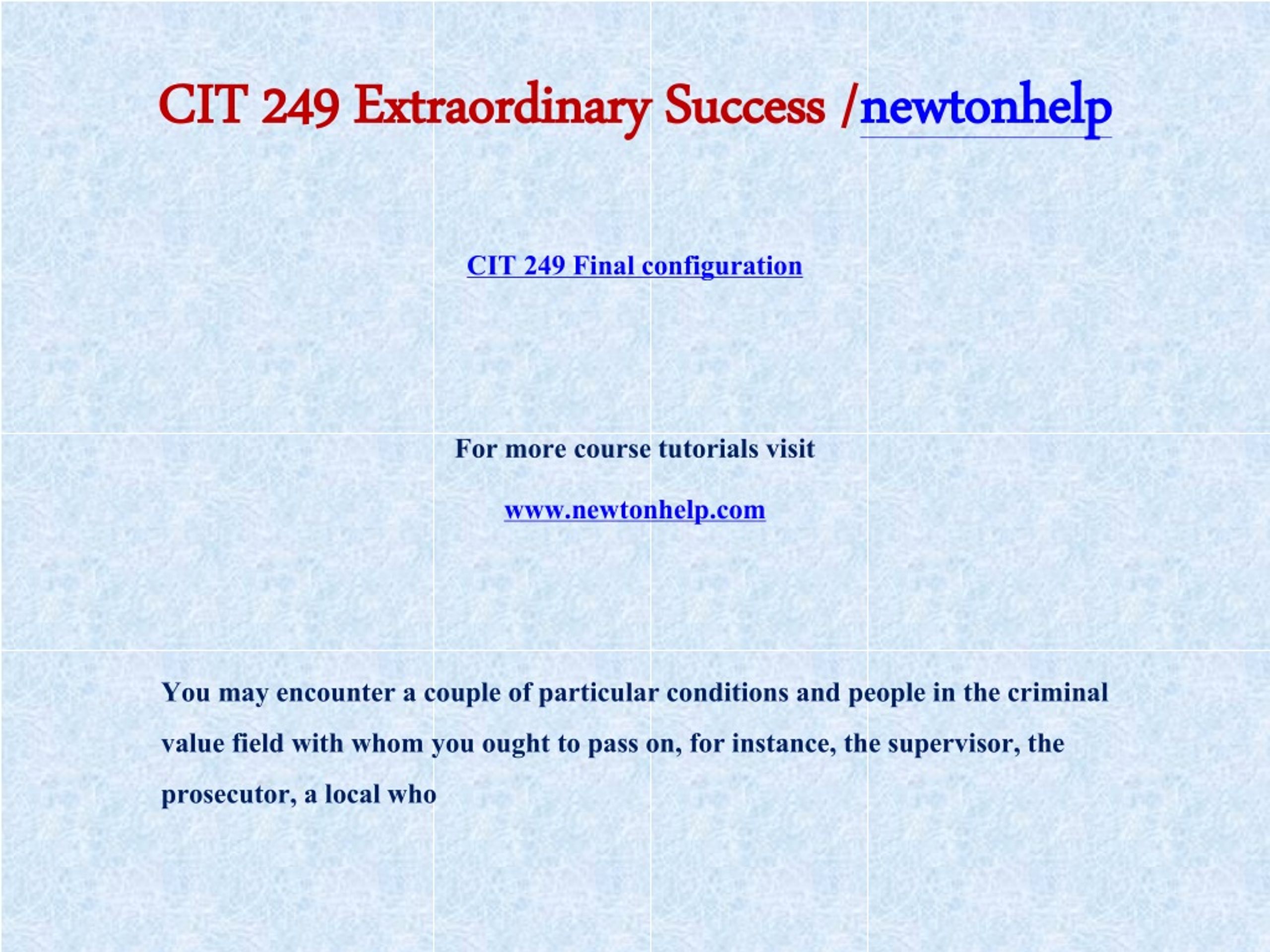 CIT 249 Extraordinary Success /newtonhelp

CIT 249 Final configuration

For more course tutorials visit

www.newtonhelp.com

You may encounter a couple of particular conditions and people in the criminal value field with whom you ought to pass on, for instance, the supervisor, the prosecutor, a local who